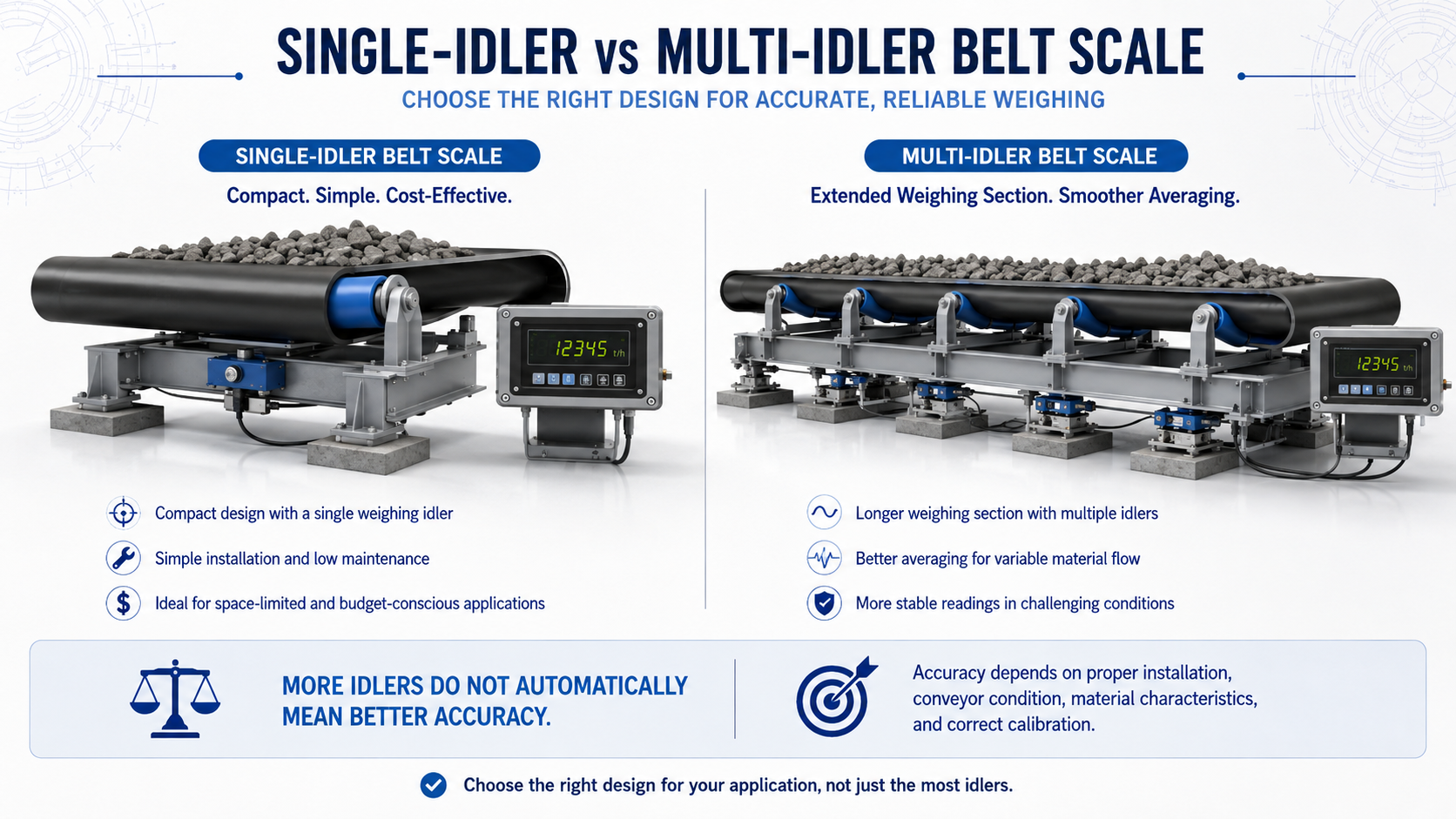 SINGLE-IDLER vs MULTI-IDLER BELT SCALE

CHOOSE THE RIGHT DESIGN FOR ACCURATE, RELIABLE WEIGHING

SINGLE-IDLER BELT SCALE

Compact. Simple. Cost-Effective.

12345 t/h

Compact design with a single weighing idler

Simple installation and low maintenance

Ideal for space-limited and budget-conscious applications

MULTI-IDLER BELT SCALE

Extended Weighing Section. Smoother Averaging.

12345 t/h

Longer weighing section with multiple idlers

Better averaging for variable material flow

More stable readings in challenging conditions

MORE IDLERS DO NOT AUTOMATICALLY MEAN BETTER ACCURACY.

Accuracy depends on proper installation, conveyor condition, material characteristics, and correct calibration.

Choose the right design for your application, not just the most idlers.